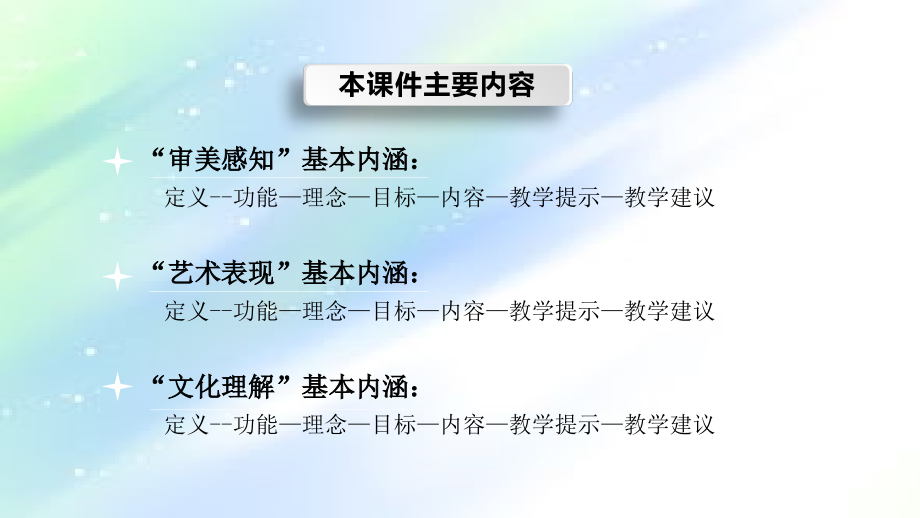 本课件主要内容

“审美感知”基本内涵：
定义--功能—理念—目标—内容—教学提示—教学建议

“艺术表现”基本内涵：
定义--功能—理念—目标—内容—教学提示—教学建议

“文化理解”基本内涵：
定义--功能—理念—目标—内容—教学提示—教学建议